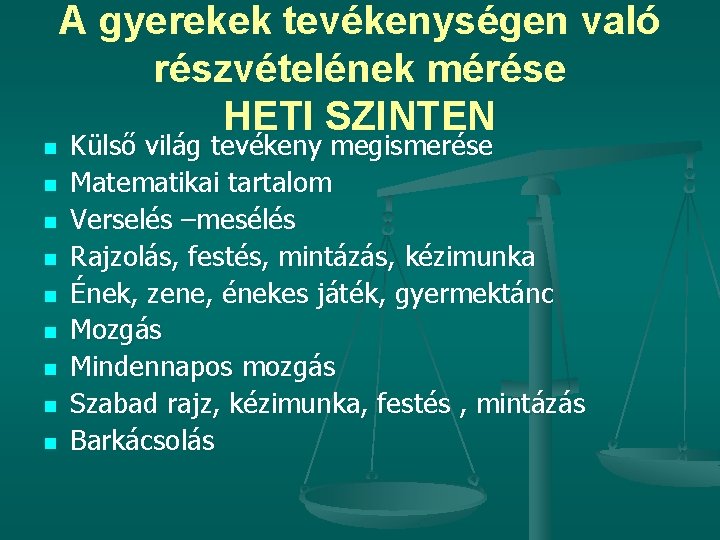 A gyerekek tevékenységen való részvételének mérése
HETI SZINTEN

- Külső világ tevékeny megismerése
- Matematikai tartalom
- Verselés –mesélés
- Rajzolás, festés, mintázás, kézimunka
- Ének, zene, énekes játék, gyermektánc
- Mozgás
- Mindennapos mozgás
- Szabad rajz, kézimunka, festés , mintázás
- Barkácsolás